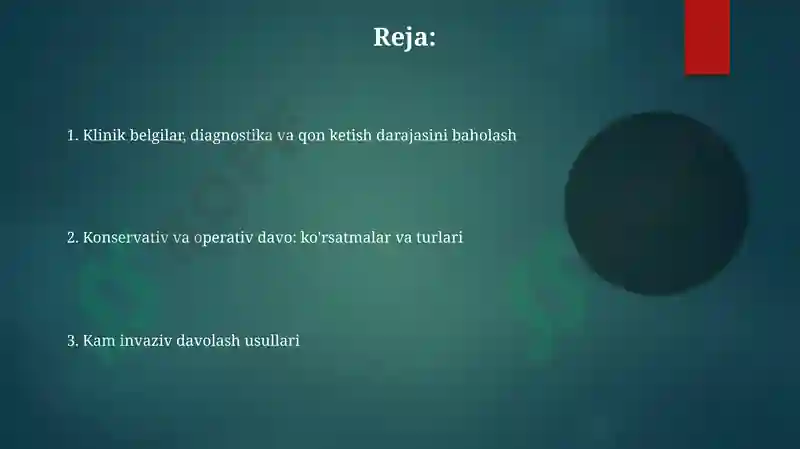 Reja:

1. Klinik belgilar, diagnostika va qon ketish darajasini baholash

2. Konservativ va operativ davo: ko'rsatmalar va turlari

3. Kam invaziv davolash usullari